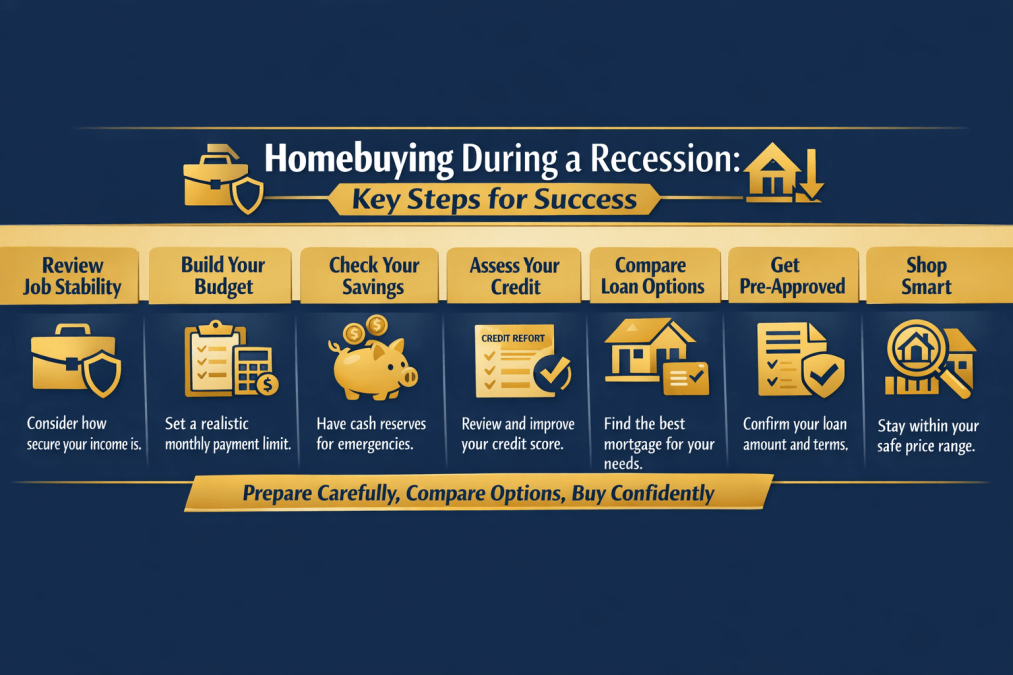 Homebuying During a Recession:

Key Steps for Success

Review Job Stability

Consider how secure your income is.

Build Your Budget

Set a realistic monthly payment limit.

Check Your Savings

Have cash reserves for emergencies.

Assess Your Credit

CREDIT REPORT

Review and improve your credit score.

Compare Loan Options

Find the best mortgage for your needs.

Get Pre-Approved

Confirm your loan amount and terms.

Shop Smart

Stay within your safe price range.

Prepare Carefully, Compare Options, Buy Confidently